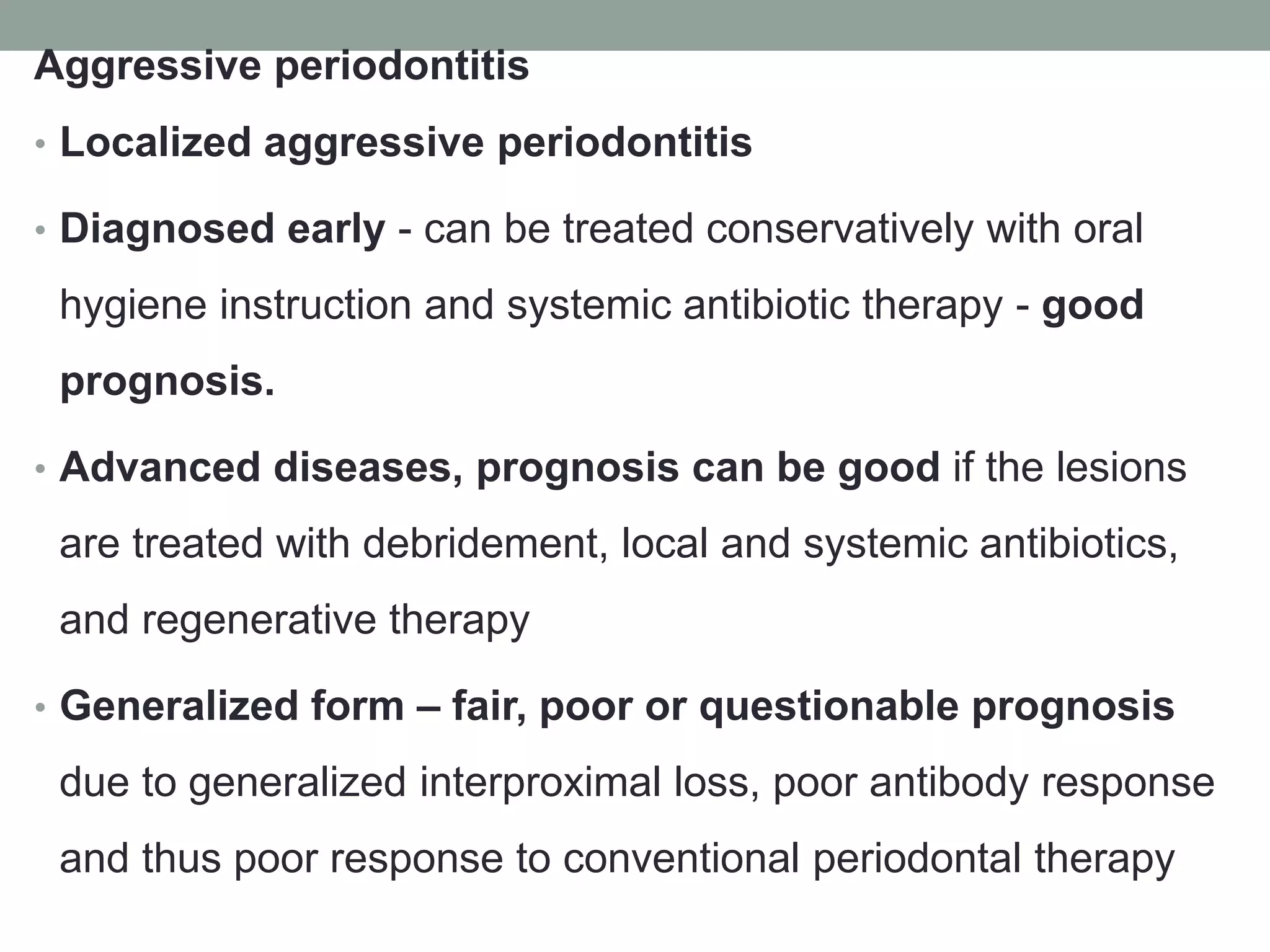 Aggressive periodontitis

• Localized aggressive periodontitis

• Diagnosed early - can be treated conservatively with oral hygiene instruction and systemic antibiotic therapy - good prognosis.

• Advanced diseases, prognosis can be good if the lesions are treated with debridement, local and systemic antibiotics, and regenerative therapy

• Generalized form – fair, poor or questionable prognosis due to generalized interproximal loss, poor antibody response and thus poor response to conventional periodontal therapy